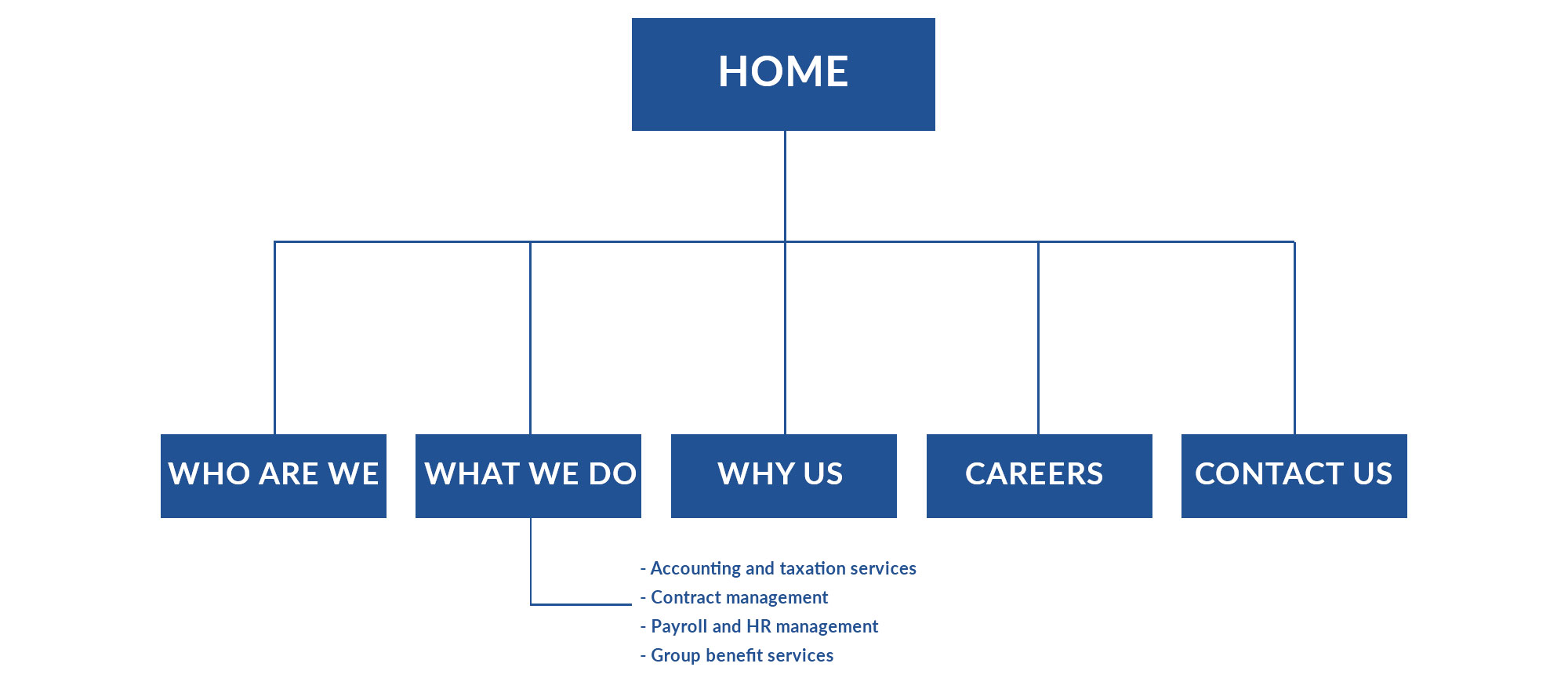 HOME

WHO ARE WE

WHAT WE DO

WHY US

CAREERS

CONTACT US

- Accounting and taxation services
- Contract management
- Payroll and HR management
- Group benefit services